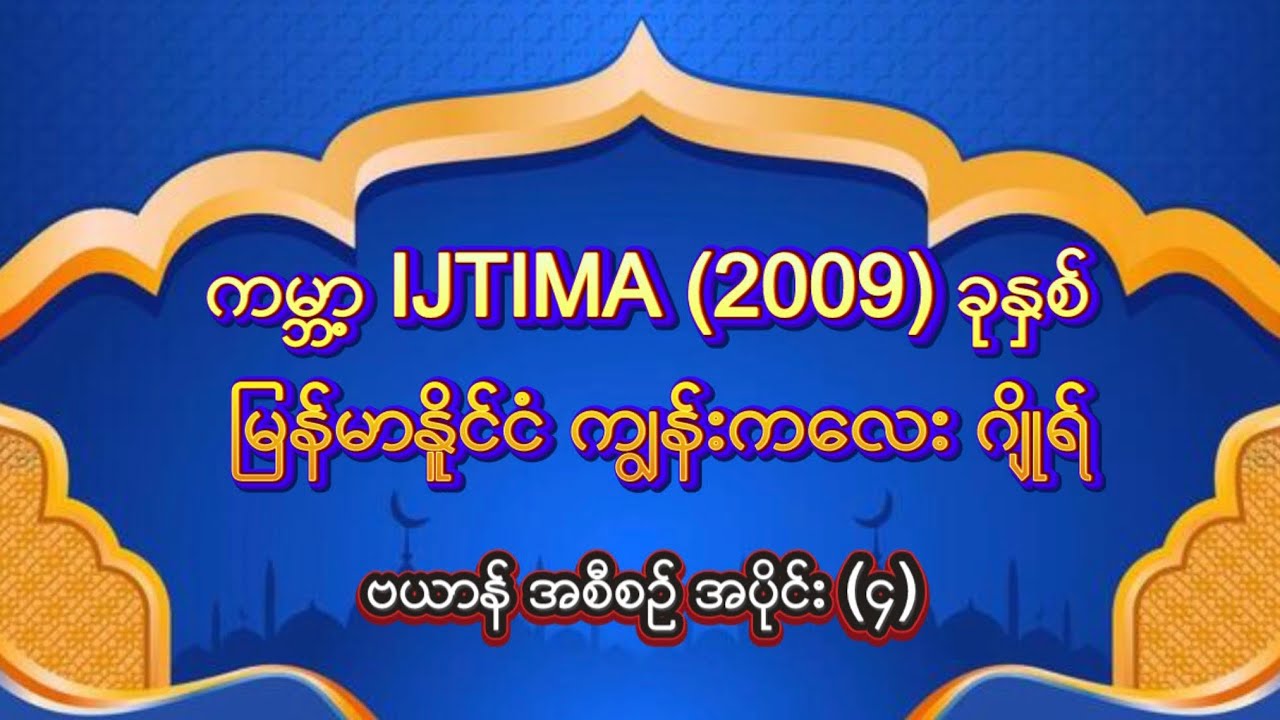 ကမ္ဘာ့ IJTIMA (2009) ခုနှစ်

မြန်မာနိုင်ငံ ကျွန်းကလေး ဂျိုရ်

ဗယာန် အစီစဉ် အပိုင်း (၄)